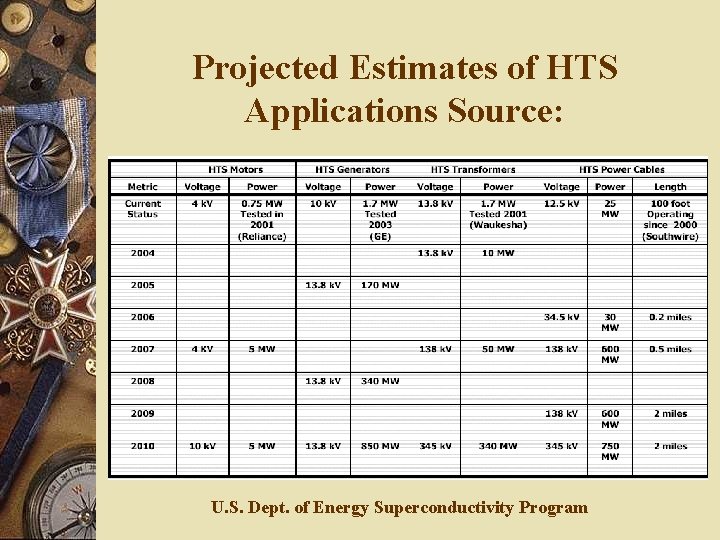 Projected Estimates of HTS Applications Source:

| | HTS Motors | | HTS Generators | | HTS Transformers | | HTS Power Cables | | |
|---|---|---|---|---|---|---|---|---|---|
| Metric | Voltage | Power | Voltage | Power | Voltage | Power | Voltage | Power | Length |
| Current Status | 4 kV | 0.75 MW Tested in 2001 (Reliance) | 10 kV | 1.7 MW Tested 2003 (GE) | 13.8 kV | 1.7 MW Tested 2001 (Waukesha) | 12.5 kV | 25 MW | 100 foot Operating since 2000 (Southwire) |
| 2004 | | | | | 13.8 kV | 10 MW | | | |
| 2005 | | | 13.8 kV | 170 MW | | | | | |
| 2006 | | | | | | | 34.5 kV | 30 MW | 0.2 miles |
| 2007 | 4 KV | 5 MW | | | 138 kV | 50 MW | 138 kV | 600 MW | 0.5 miles |
| 2008 | | | 13.8 kV | 340 MW | | | | | |
| 2009 | | | | | | | 138 kV | 600 MW | 2 miles |
| 2010 | 10 kV | 5 MW | 13.8 kV | 850 MW | 345 kV | 340 MW | 345 kV | 750 MW | 2 miles |

U.S. Dept. of Energy Superconductivity Program